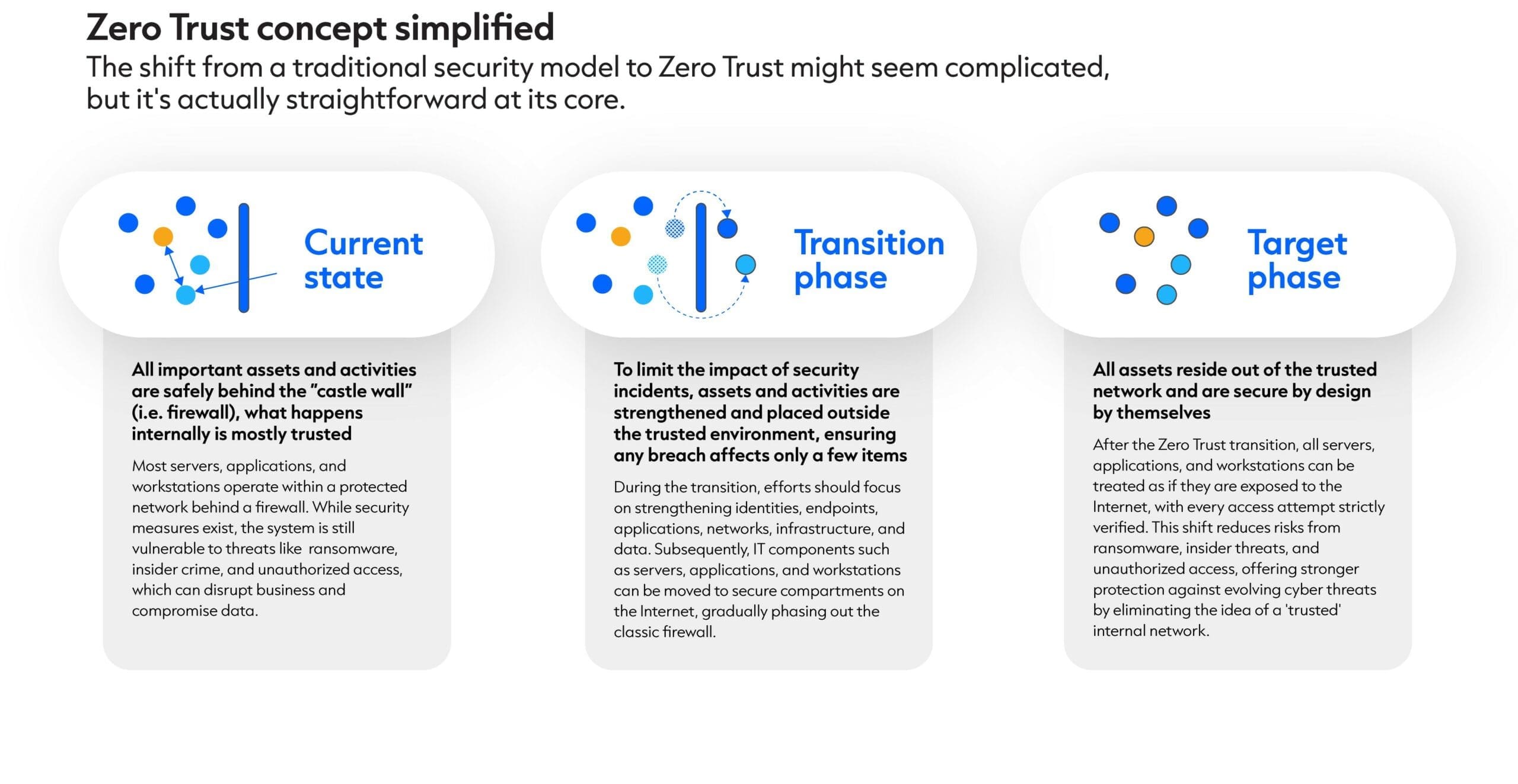 Zero Trust concept simplified

The shift from a traditional security model to Zero Trust might seem complicated, but it's actually straightforward at its core.

Current state

All important assets and activities are safely behind the "castle wall" (i.e. firewall), what happens internally is mostly trusted

Most servers, applications, and workstations operate within a protected network behind a firewall. While security measures exist, the system is still vulnerable to threats like ransomware, insider crime, and unauthorized access, which can disrupt business and compromise data.

Transition phase

To limit the impact of security incidents, assets and activities are strengthened and placed outside the trusted environment, ensuring any breach affects only a few items

During the transition, efforts should focus on strengthening identities, endpoints, applications, networks, infrastructure, and data. Subsequently, IT components such as servers, applications, and workstations can be moved to secure compartments on the Internet, gradually phasing out the classic firewall.

Target phase

All assets reside out of the trusted network and are secure by design by themselves

After the Zero Trust transition, all servers, applications, and workstations can be treated as if they are exposed to the Internet, with every access attempt strictly verified. This shift reduces risks from ransomware, insider threats, and unauthorized access, offering stronger protection against evolving cyber threats by eliminating the idea of a 'trusted' internal network.